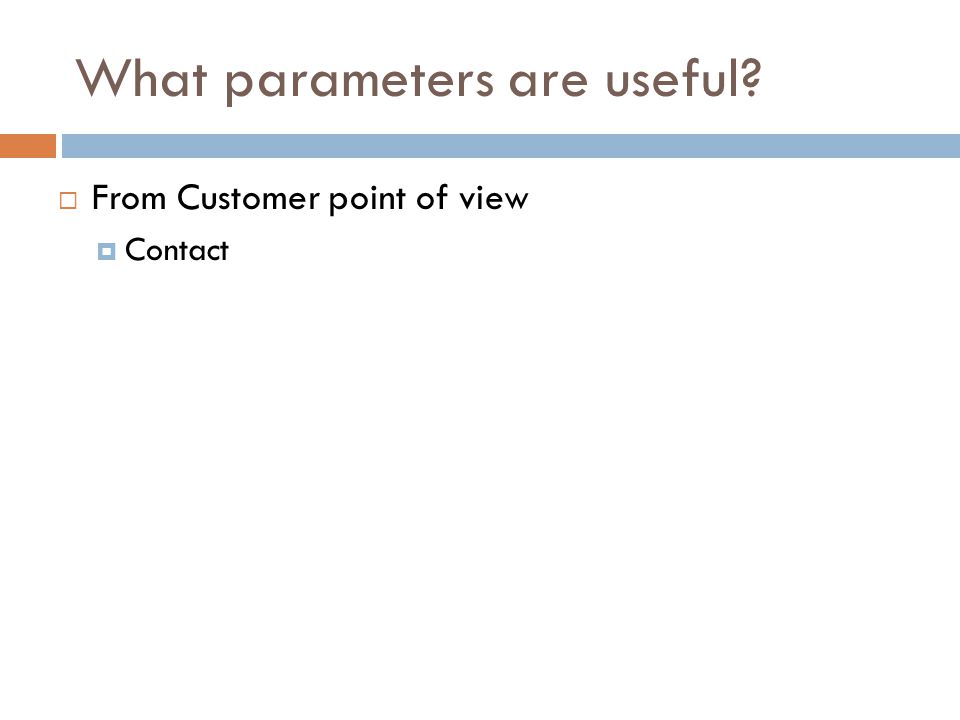 What parameters are useful?

From Customer point of view

Contact